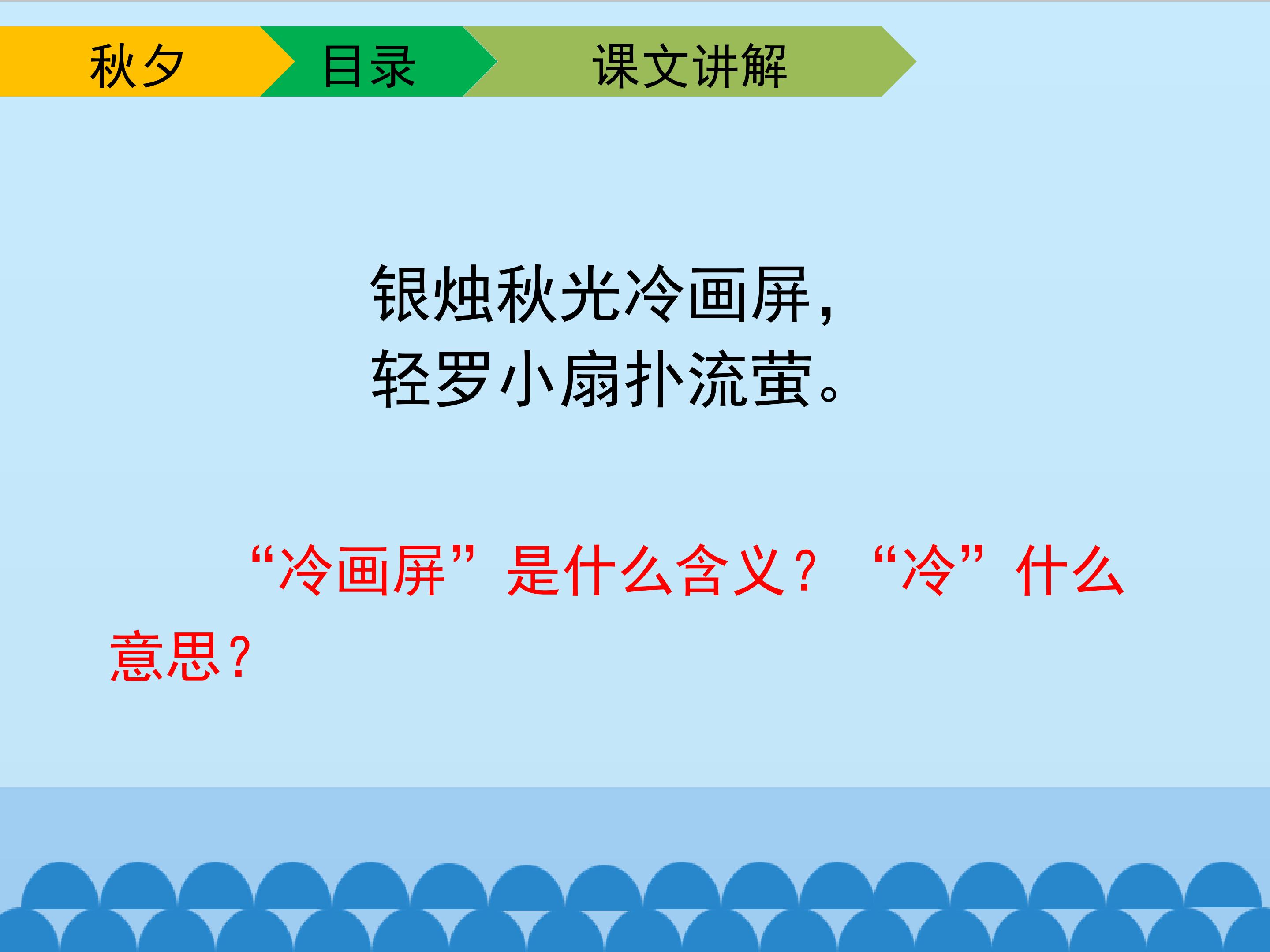 秋夕 目录 课文讲解

银烛秋光冷画屏，
轻罗小扇扑流萤。

“冷画屏”是什么含义？“冷”什么意思？